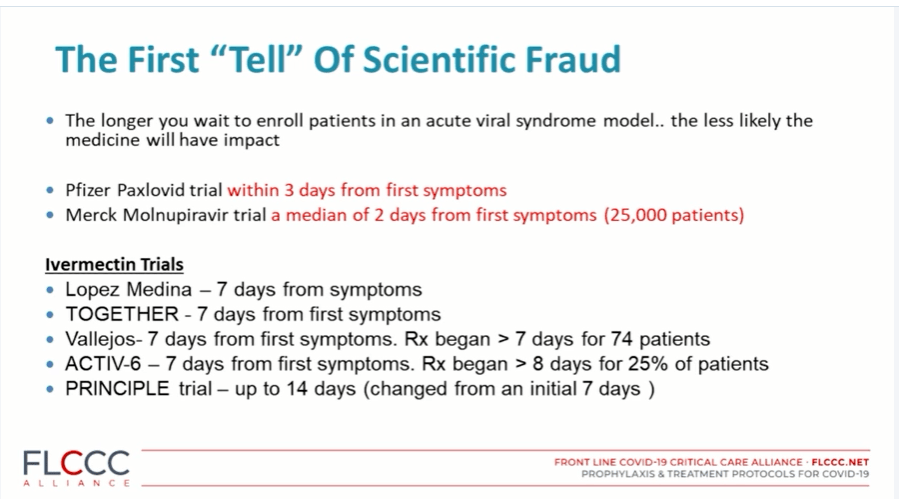 The First "Tell" Of Scientific Fraud

• The longer you wait to enroll patients in an acute viral syndrome model.. the less likely the medicine will have impact

• Pfizer Paxlovid trial within 3 days from first symptoms
• Merck Molnupiravir trial a median of 2 days from first symptoms (25,000 patients)

Ivermectin Trials
• Lopez Medina – 7 days from symptoms
• TOGETHER - 7 days from first symptoms
• Vallejos- 7 days from first symptoms. Rx began > 7 days for 74 patients
• ACTIV-6 – 7 days from first symptoms. Rx began > 8 days for 25% of patients
• PRINCIPLE trial – up to 14 days (changed from an initial 7 days )

FLCCC ALLIANCE

FRONT LINE COVID-19 CRITICAL CARE ALLIANCE · FLCCC.NET
PROPHYLAXIS & TREATMENT PROTOCOLS FOR COVID-19